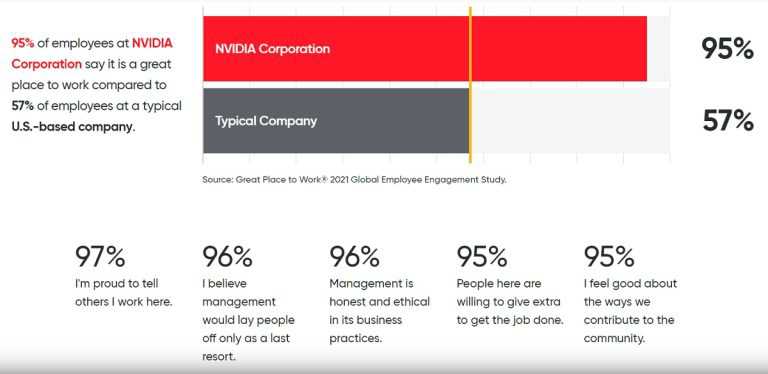 95% of employees at NVIDIA Corporation say it is a great place to work compared to 57% of employees at a typical U.S.-based company.

NVIDIA Corporation

95%

Typical Company

57%

Source: Great Place to Work® 2021 Global Employee Engagement Study.

97%
I'm proud to tell others I work here.

96%
I believe management would lay people off only as a last resort.

96%
Management is honest and ethical in its business practices.

95%
People here are willing to give extra to get the job done.

95%
I feel good about the ways we contribute to the community.